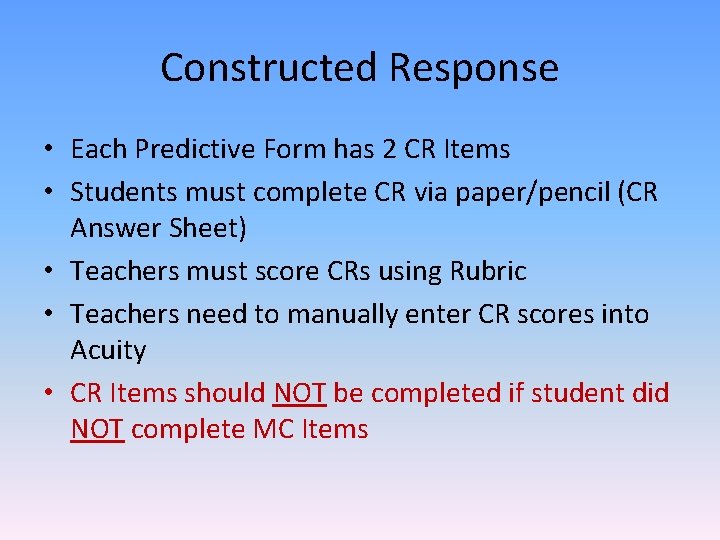 Constructed Response

• Each Predictive Form has 2 CR Items
• Students must complete CR via paper/pencil (CR Answer Sheet)
• Teachers must score CRs using Rubric
• Teachers need to manually enter CR scores into Acuity
• CR Items should NOT be completed if student did NOT complete MC Items